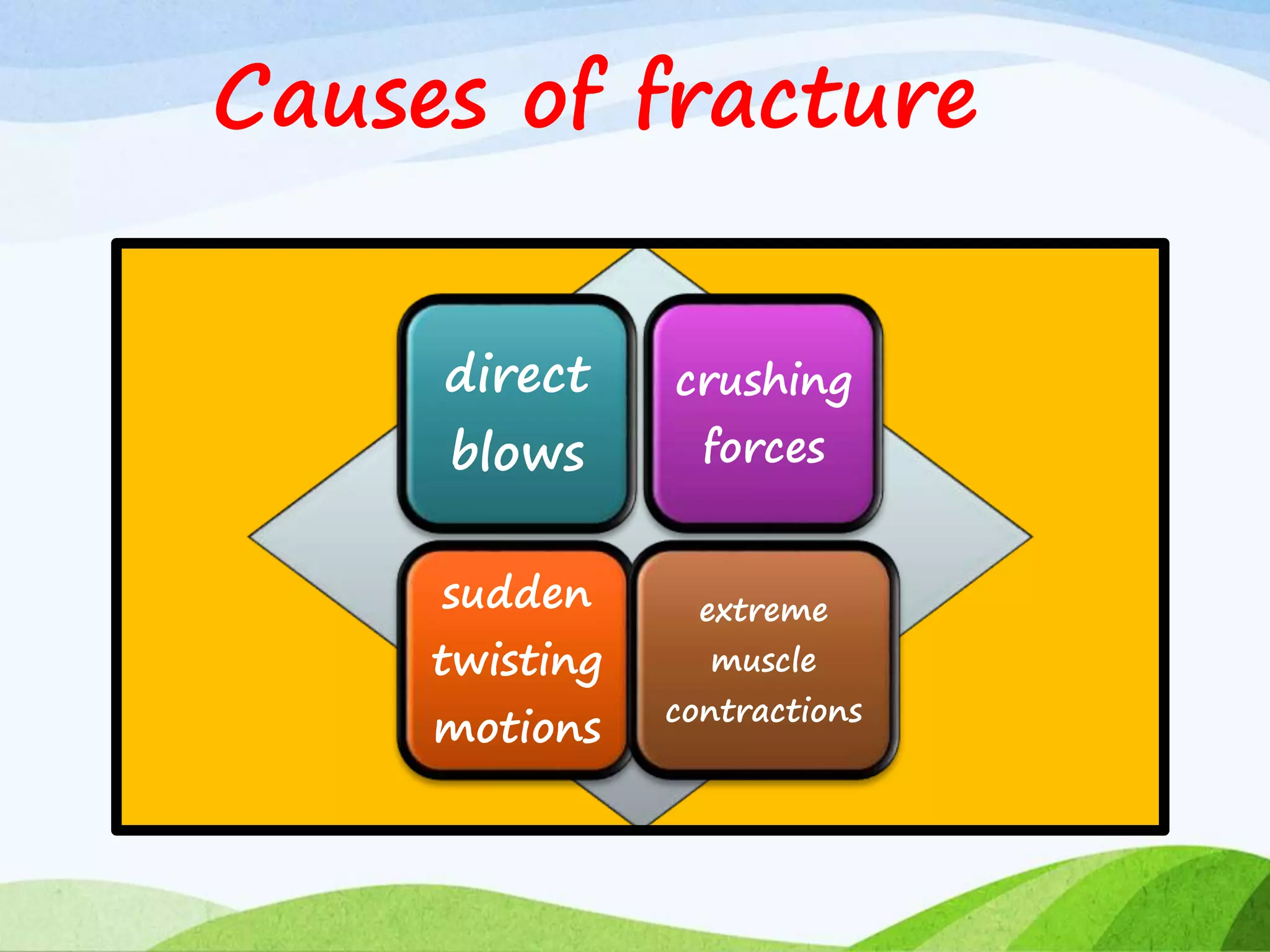 Causes of fracture

direct blows

crushing forces

sudden twisting motions

extreme muscle contractions